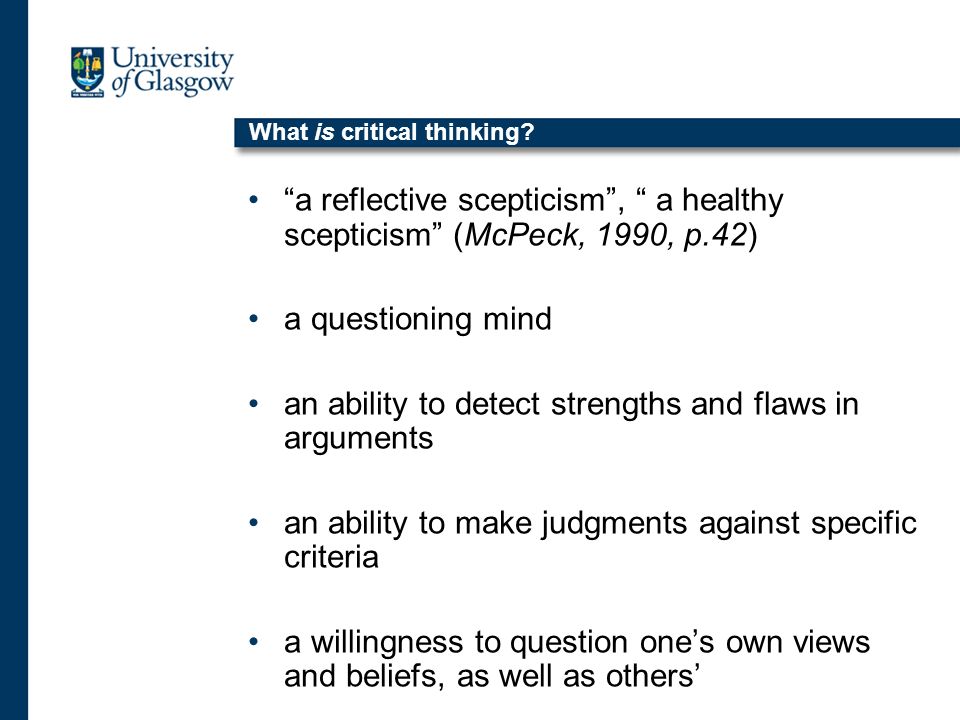 University of Glasgow

What is critical thinking?

• “a reflective scepticism”, “ a healthy scepticism” (McPeck, 1990, p.42)

• a questioning mind

• an ability to detect strengths and flaws in arguments

• an ability to make judgments against specific criteria

• a willingness to question one’s own views and beliefs, as well as others’